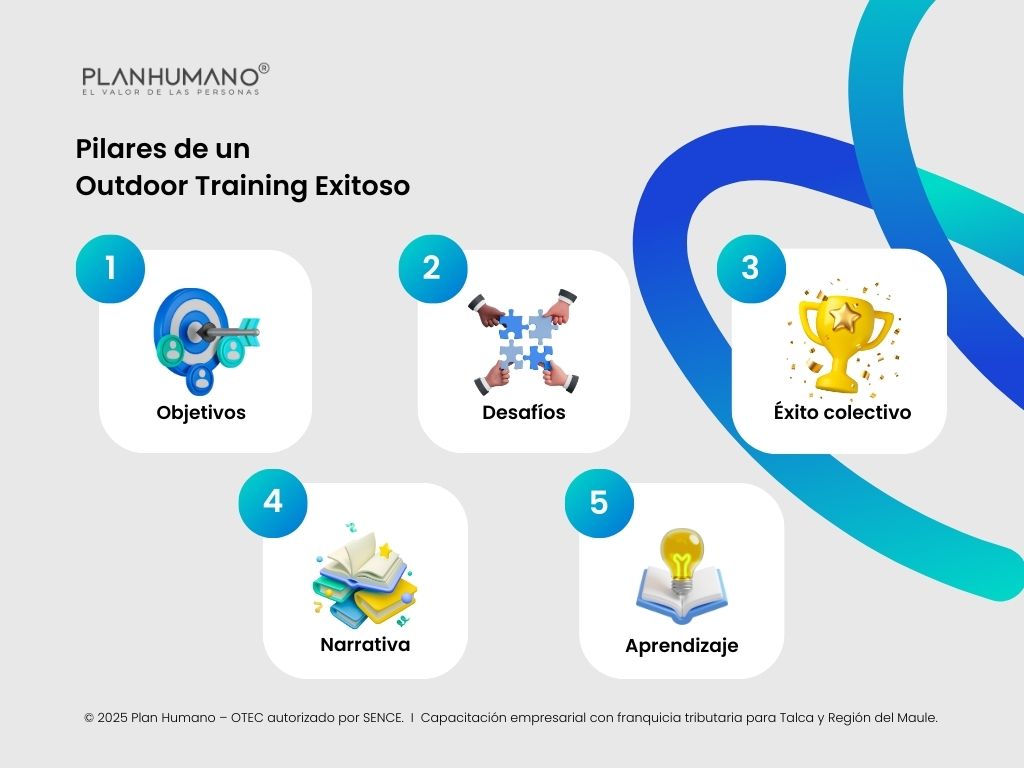 PLANHUMANO®
EL VALOR DE LAS PERSONAS

Pilares de un
Outdoor Training Exitoso

1
Objetivos

2
Desafíos

3
Éxito colectivo

4
Narrativa

5
Aprendizaje

© 2025 Plan Humano – OTEC autorizado por SENCE. I Capacitación empresarial con franquicia tributaria para Talca y Región del Maule.